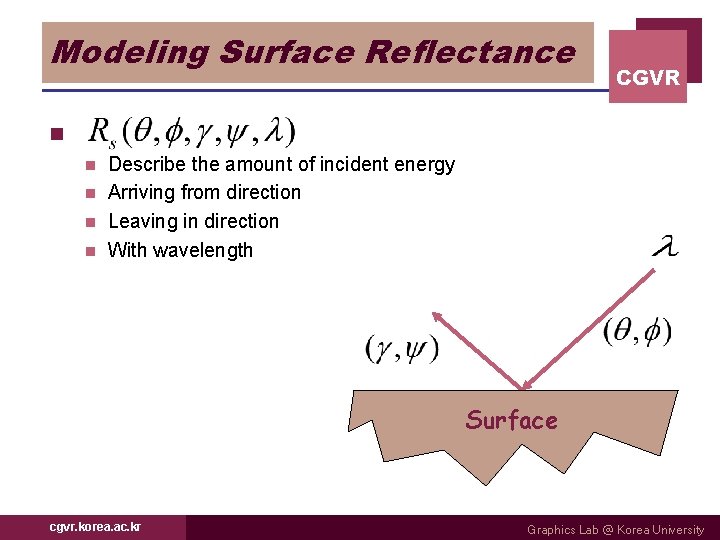 Modeling Surface Reflectance

CGVR

$R_s(\theta, \phi, \gamma, \psi, \lambda)$

Describe the amount of incident energy

Arriving from direction

Leaving in direction

With wavelength

$\lambda$

$(\theta, \phi)$

$(\gamma, \psi)$

Surface

cgvr.korea.ac.kr

Graphics Lab @ Korea University